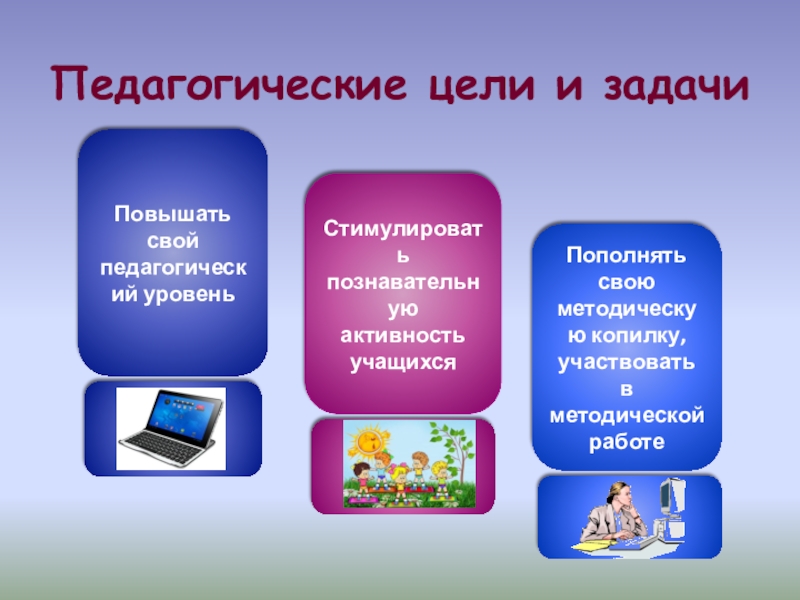 Педагогические цели и задачи

Повышать свой педагогический уровень

Стимулировать познавательную активность учащихся

Пополнять свою методическую копилку, участвовать в методической работе